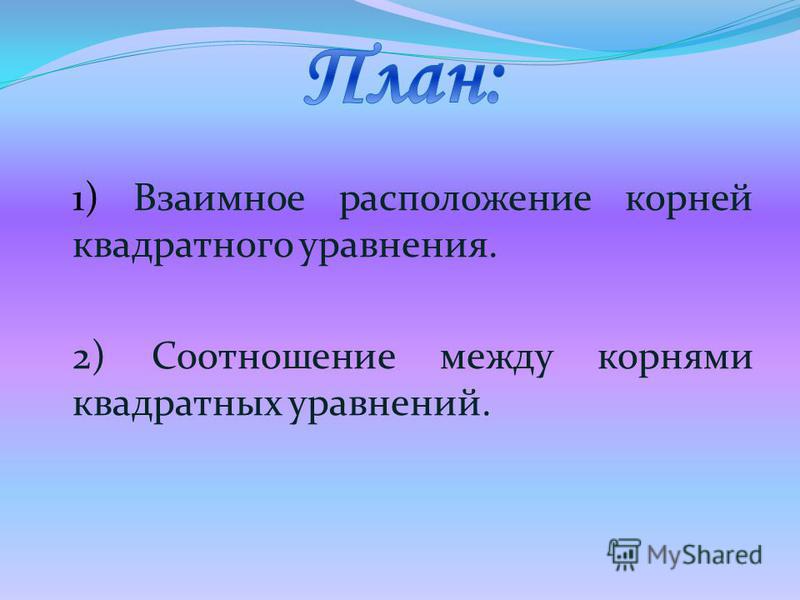 План:

1) Взаимное расположение корней квадратного уравнения.

2) Соотношение между корнями квадратных уравнений.

MyShared